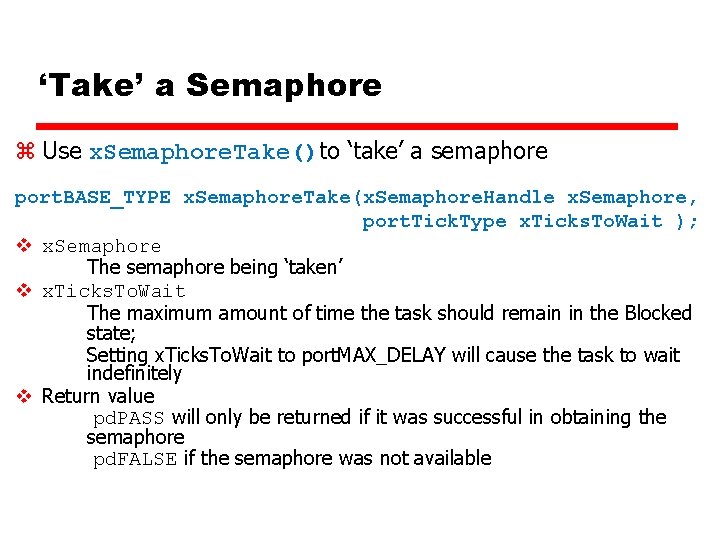 ‘Take’ a Semaphore

⌘ Use xSemaphoreTake() to ‘take’ a semaphore

portBASE_TYPE xSemaphoreTake(xSemaphoreHandle xSemaphore, portTickType xTicksToWait );

❖ xSemaphore
The semaphore being ‘taken’

❖ xTicksToWait
The maximum amount of time the task should remain in the Blocked state;
Setting xTicksToWait to portMAX_DELAY will cause the task to wait indefinitely

❖ Return value
pdPASS will only be returned if it was successful in obtaining the semaphore
pdFALSE if the semaphore was not available